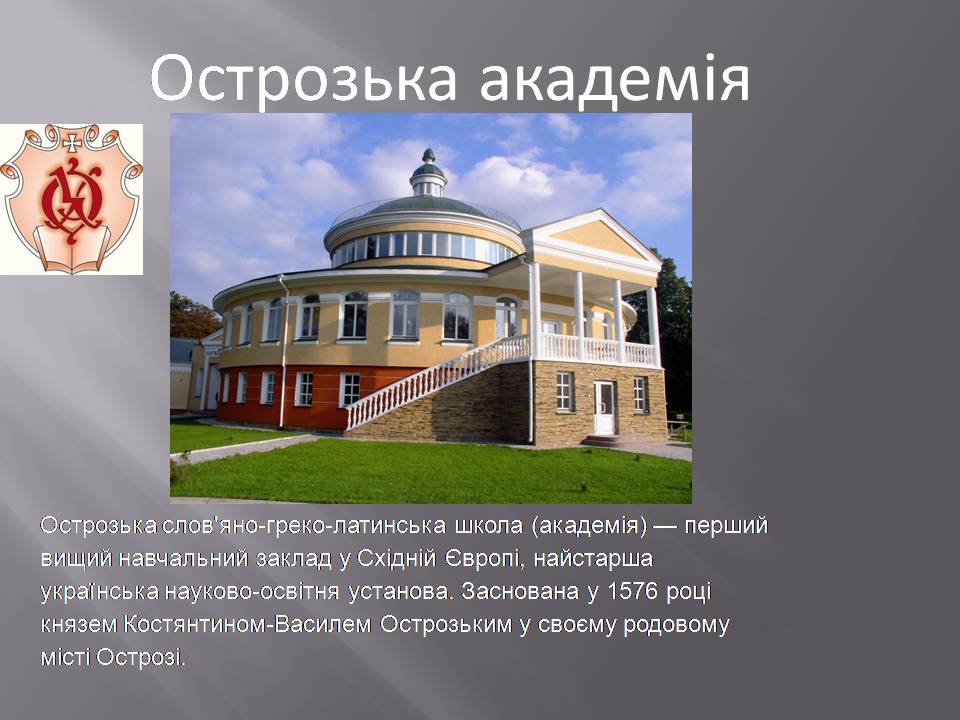 Острозька академія

Острозька слов'яно-греко-латинська школа (академія) — перший вищий навчальний заклад у Східній Європі, найстарша українська науково-освітня установа. Заснована у 1576 році князем Костянтином-Василем Острозьким у своєму родовому місті Острозі.